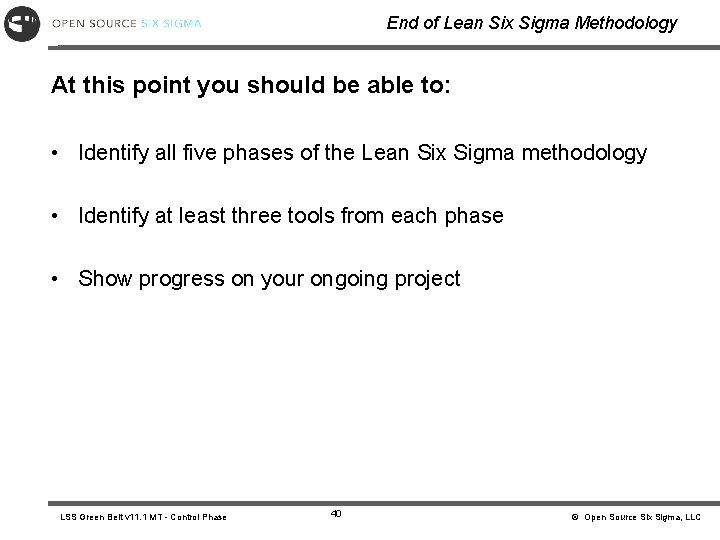 OPEN SOURCE SIX SIGMA

End of Lean Six Sigma Methodology

At this point you should be able to:

• Identify all five phases of the Lean Six Sigma methodology

• Identify at least three tools from each phase

• Show progress on your ongoing project

LSS Green Belt v11.1 MT - Control Phase

40

© Open Source Six Sigma, LLC